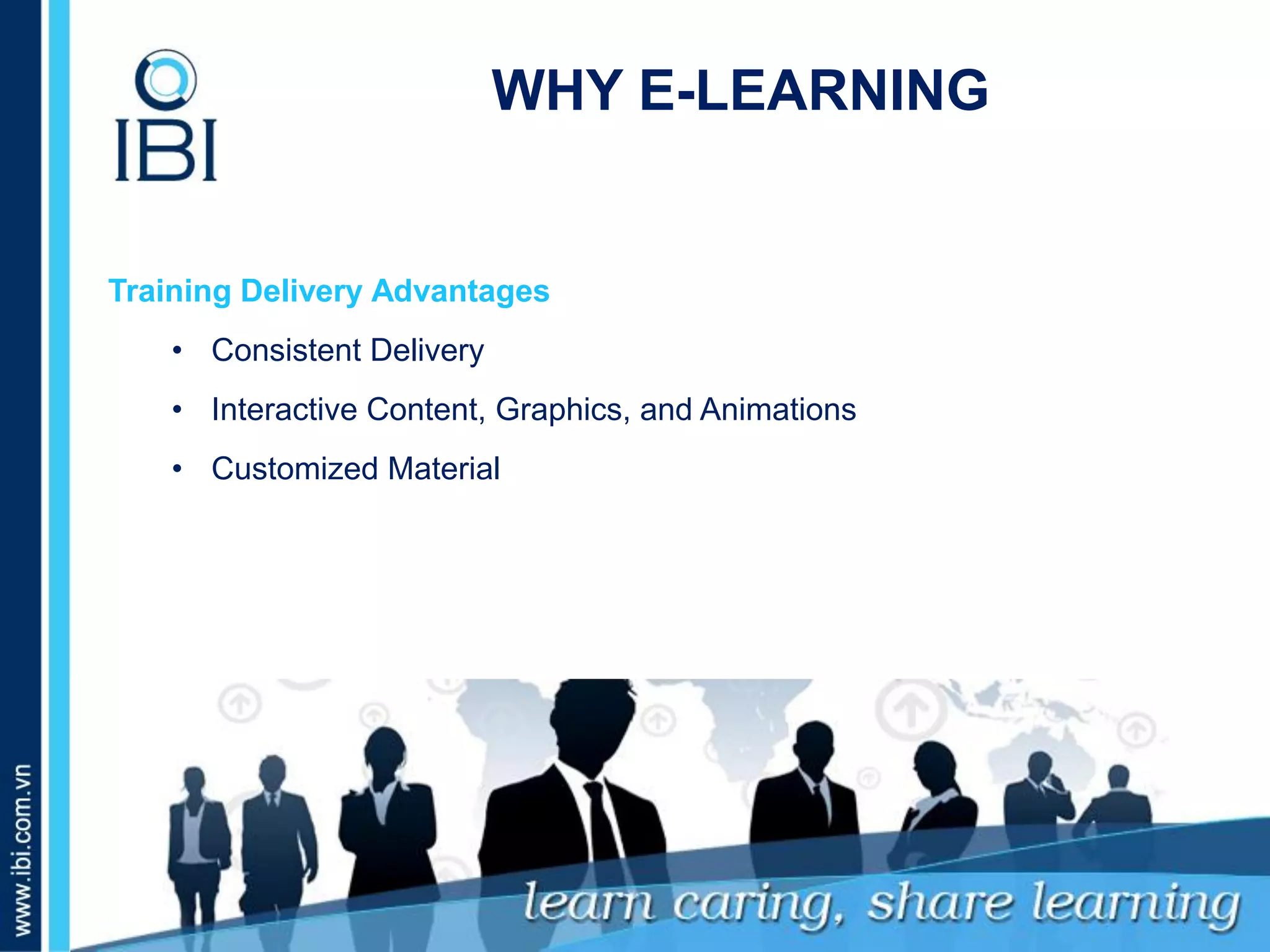 IBI

WHY E-LEARNING

Training Delivery Advantages

• Consistent Delivery
• Interactive Content, Graphics, and Animations
• Customized Material

www.ibi.com.vn

learn caring, share learning